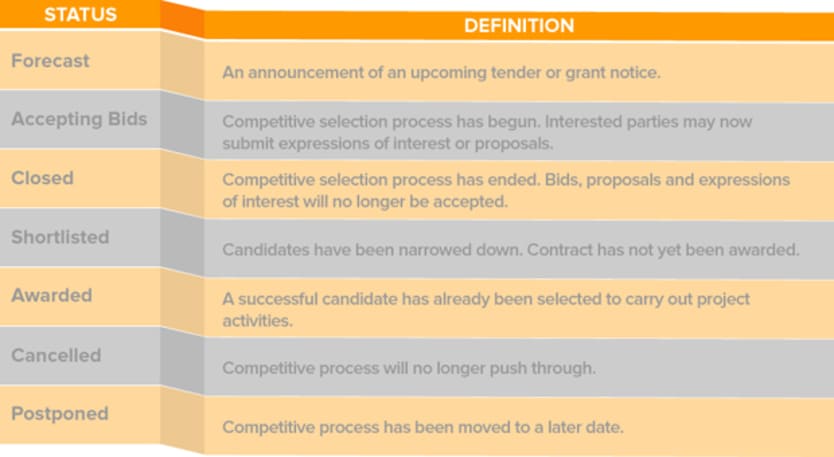 | STATUS | DEFINITION |
|---|---|
| Forecast | An announcement of an upcoming tender or grant notice. |
| Accepting Bids | Competitive selection process has begun. Interested parties may now submit expressions of interest or proposals. |
| Closed | Competitive selection process has ended. Bids, proposals and expressions of interest will no longer be accepted. |
| Shortlisted | Candidates have been narrowed down. Contract has not yet been awarded. |
| Awarded | A successful candidate has already been selected to carry out project activities. |
| Cancelled | Competitive process will no longer push through. |
| Postponed | Competitive process has been moved to a later date. |